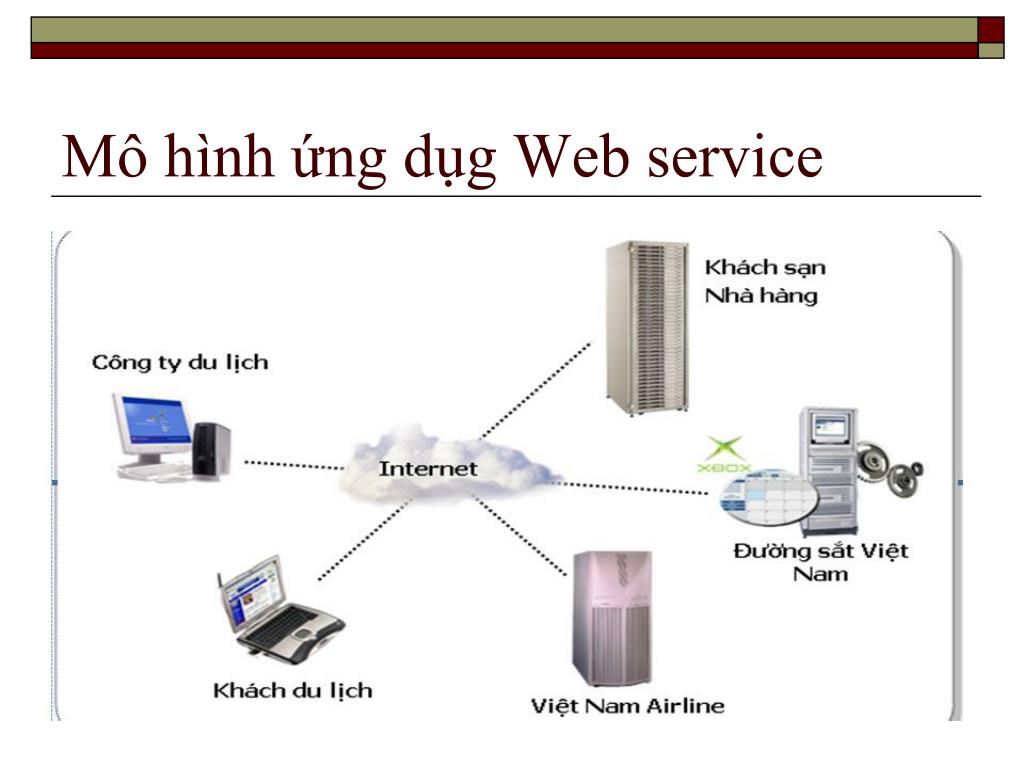 Mô hình ứng dụng Web service

Khách sạn
Nhà hàng

Công ty du lịch

Internet

XBOX

Đường sắt Việt Nam

Khách du lịch

Việt Nam Airline